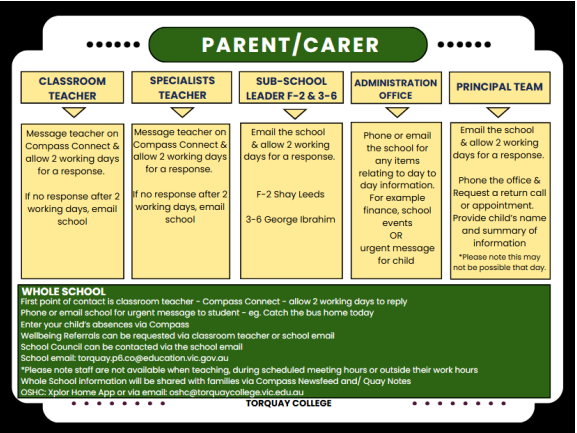 PARENT/CARER

CLASSROOM TEACHER

Message teacher on Compass Connect & allow 2 working days for a response.

If no response after 2 working days, email school

SPECIALISTS TEACHER

Message teacher on Compass Connect & allow 2 working days for a response.

If no response after 2 working days, email school

SUB-SCHOOL LEADER F-2 & 3-6

Email the school & allow 2 working days for a response.

F-2 Shay Leeds

3-6 George Ibrahim

ADMINISTRATION OFFICE

Phone or email the school for any items relating to day to day information. For example finance, school events OR urgent message for child

PRINCIPAL TEAM

Email the school & allow 2 working days for a response.

Phone the office & Request a return call or appointment. Provide child's name and summary of information

*Please note this may not be possible that day.

WHOLE SCHOOL
First point of contact is classroom teacher - Compass Connect - allow 2 working days to reply
Phone or email school for urgent message to student - eg. Catch the bus home today
Enter your child's absences via Compass
Wellbeing Referrals can be requested via classroom teacher or school email
School Council can be contacted via the school email
School email: torquay.p6.co@education.vic.gov.au
*Please note staff are not available when teaching, during scheduled meeting hours or outside their work hours
Whole School information will be shared with families via Compass Newsfeed and/ Quay Notes
OSHC: Xplor Home App or via email: oshc@torquaycollege.vic.edu.au

TORQUAY COLLEGE